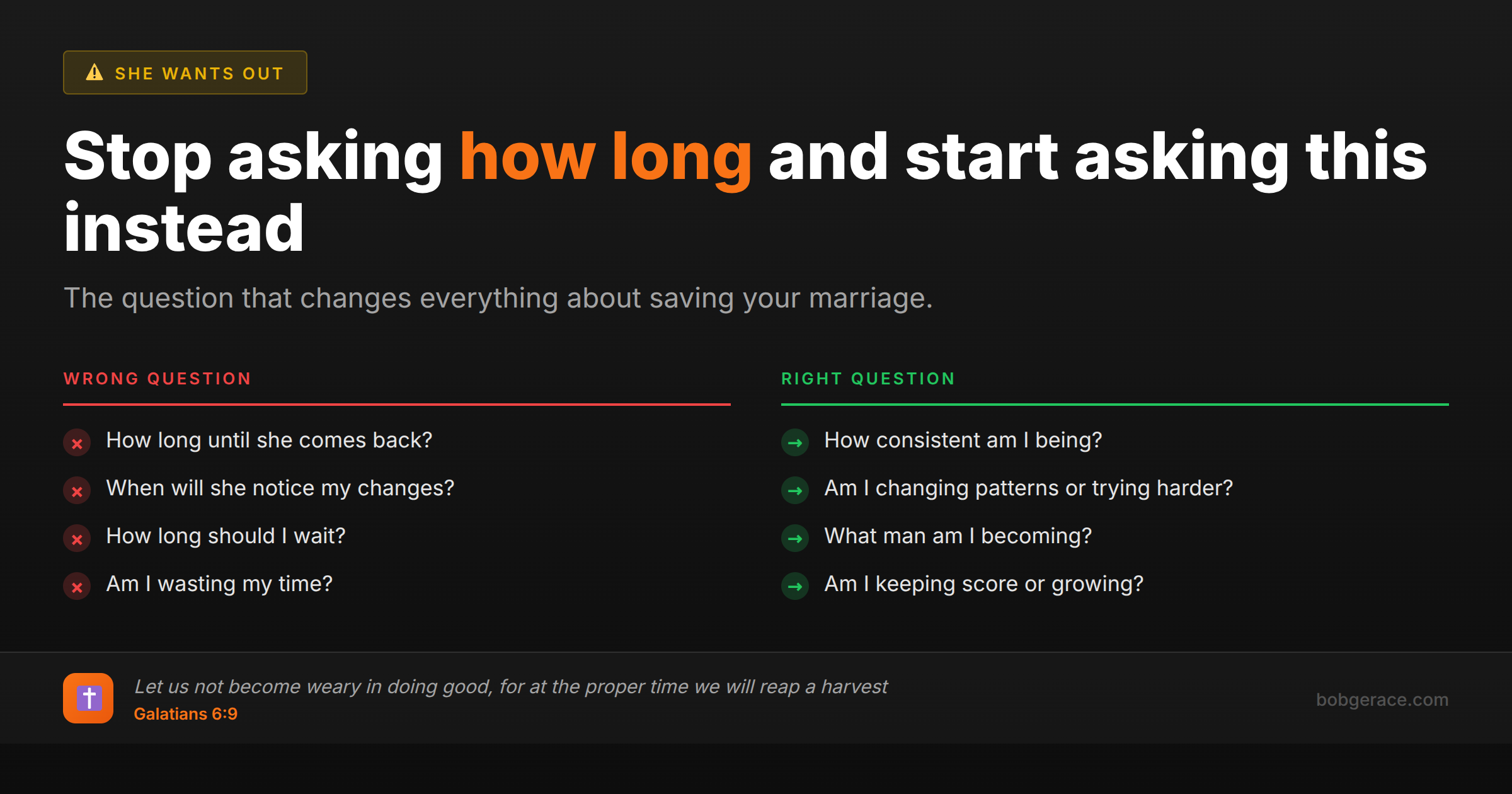 SHE WANTS OUT

Stop asking how long and start asking this instead

The question that changes everything about saving your marriage.

WRONG QUESTION

How long until she comes back?

When will she notice my changes?

How long should I wait?

Am I wasting my time?

RIGHT QUESTION

How consistent am I being?

Am I changing patterns or trying harder?

What man am I becoming?

Am I keeping score or growing?

Let us not become weary in doing good, for at the proper time we will reap a harvest
Galatians 6:9

bobgerace.com